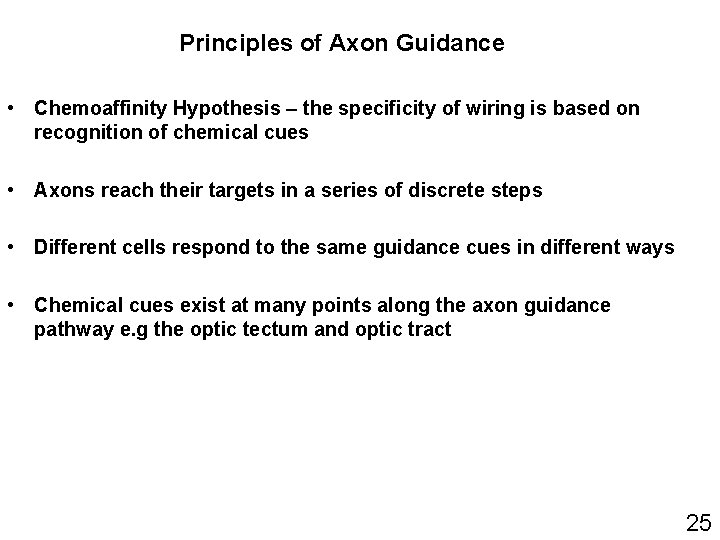 Principles of Axon Guidance

• Chemoaffinity Hypothesis – the specificity of wiring is based on recognition of chemical cues

• Axons reach their targets in a series of discrete steps

• Different cells respond to the same guidance cues in different ways

• Chemical cues exist at many points along the axon guidance pathway e.g the optic tectum and optic tract

25